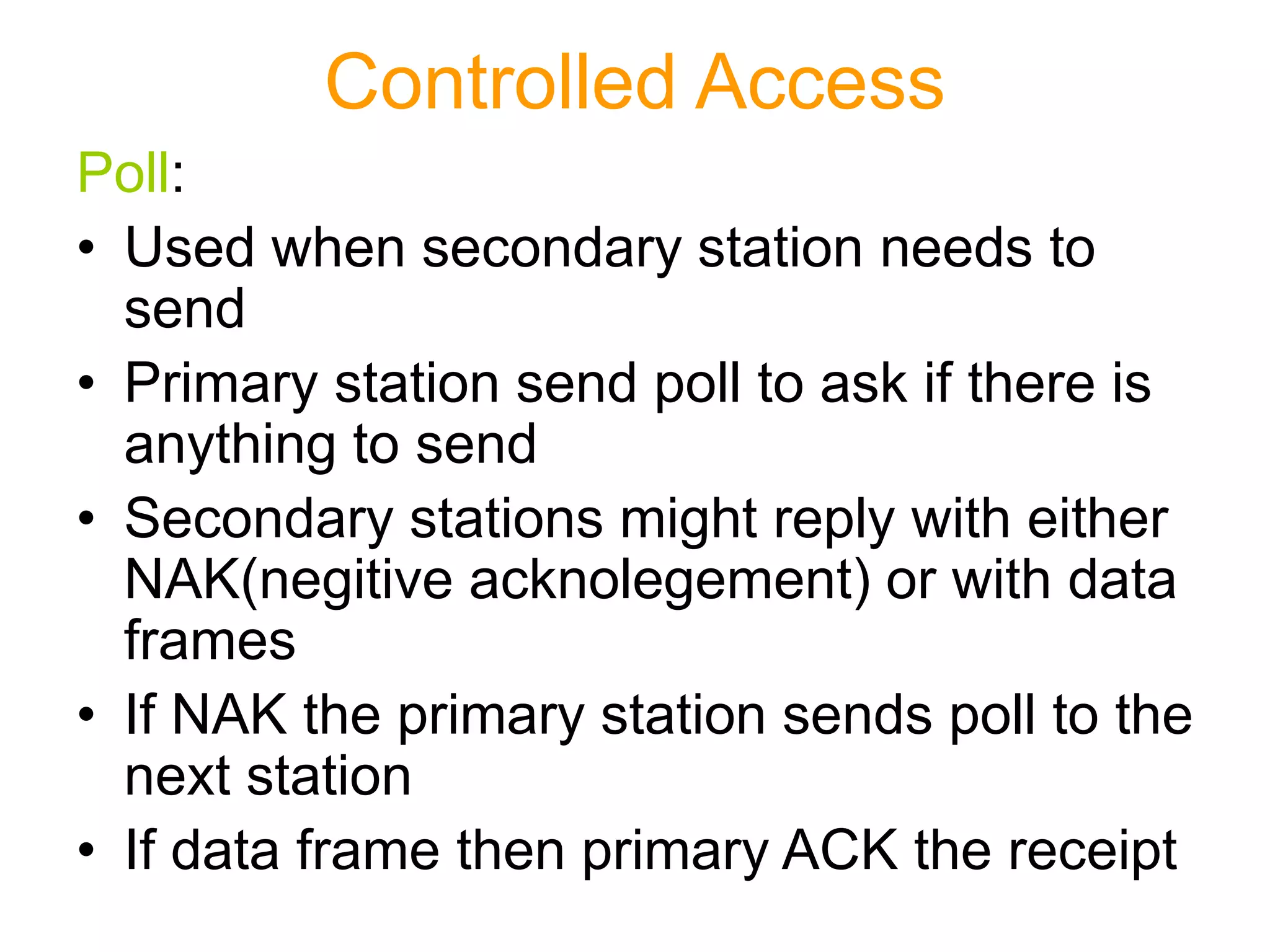 Controlled Access

Poll:

• Used when secondary station needs to send
• Primary station send poll to ask if there is anything to send
• Secondary stations might reply with either NAK(negitive acknolegement) or with data frames
• If NAK the primary station sends poll to the next station
• If data frame then primary ACK the receipt